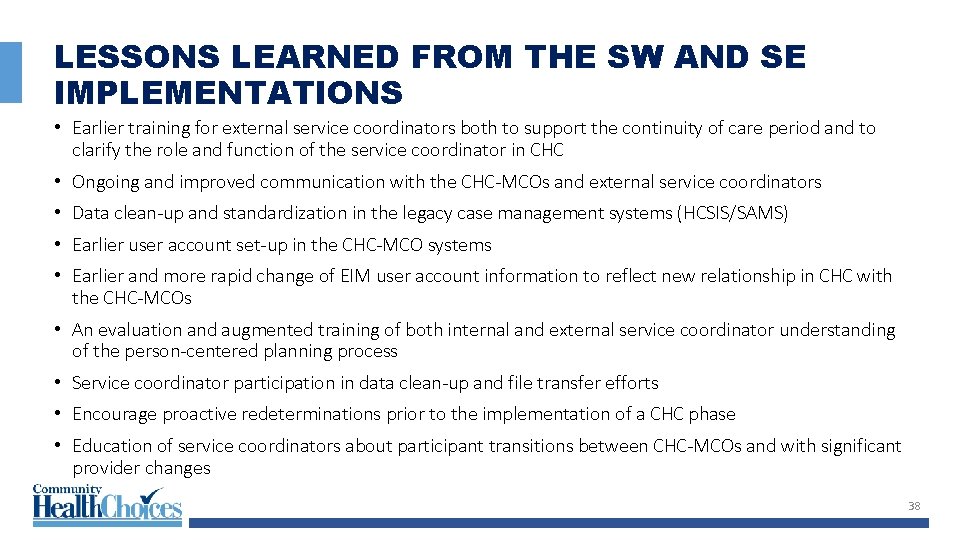 LESSONS LEARNED FROM THE SW AND SE IMPLEMENTATIONS

• Earlier training for external service coordinators both to support the continuity of care period and to clarify the role and function of the service coordinator in CHC

• Ongoing and improved communication with the CHC-MCOs and external service coordinators

• Data clean-up and standardization in the legacy case management systems (HCSIS/SAMS)

• Earlier user account set-up in the CHC-MCO systems

• Earlier and more rapid change of EIM user account information to reflect new relationship in CHC with the CHC-MCOs

• An evaluation and augmented training of both internal and external service coordinator understanding of the person-centered planning process

• Service coordinator participation in data clean-up and file transfer efforts

• Encourage proactive redeterminations prior to the implementation of a CHC phase

• Education of service coordinators about participant transitions between CHC-MCOs and with significant provider changes

Community HealthChoices

38